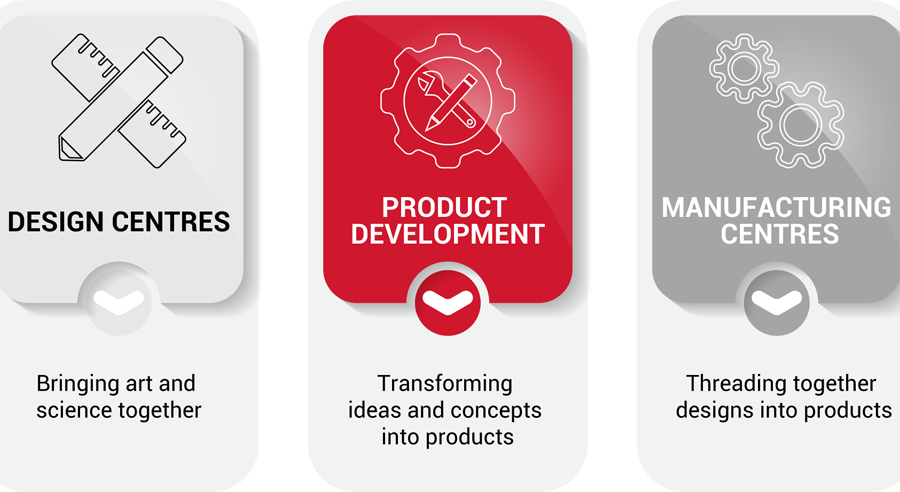 DESIGN CENTRES

Bringing art and science together

PRODUCT DEVELOPMENT

Transforming ideas and concepts into products

MANUFACTURING CENTRES

Threading together designs into products